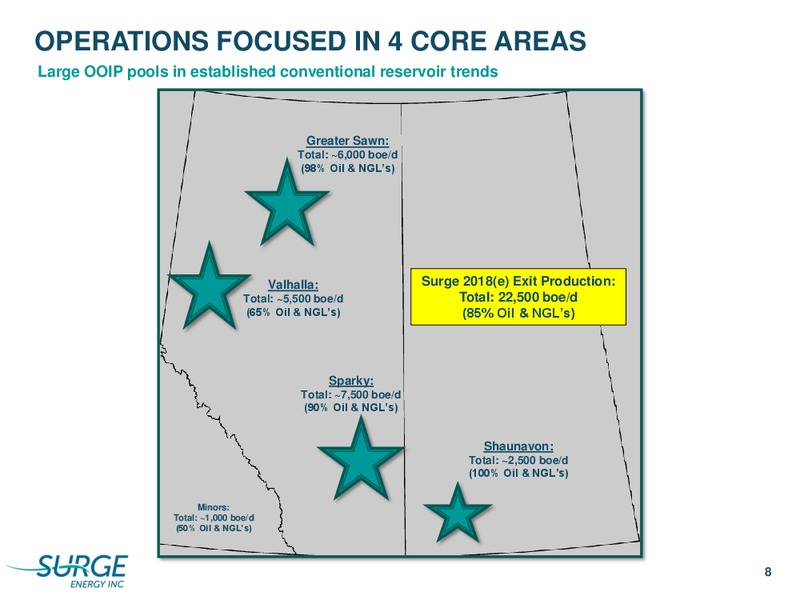 OPERATIONS FOCUSED IN 4 CORE AREAS

Large OOIP pools in established conventional reservoir trends

Greater Sawn:
Total: ~6,000 boe/d
(98% Oil & NGL's)

Valhalla:
Total: ~5,500 boe/d
(65% Oil & NGL's)

Surge 2018(e) Exit Production:
Total: 22,500 boe/d
(85% Oil & NGL's)

Sparky:
Total: ~7,500 boe/d
(90% Oil & NGL's)

Shaunavon:
Total: ~2,500 boe/d
(100% Oil & NGL's)

Minors:
Total: ~1,000 boe/d
(50% Oil & NGL's)

SURGE
ENERGY INC

8